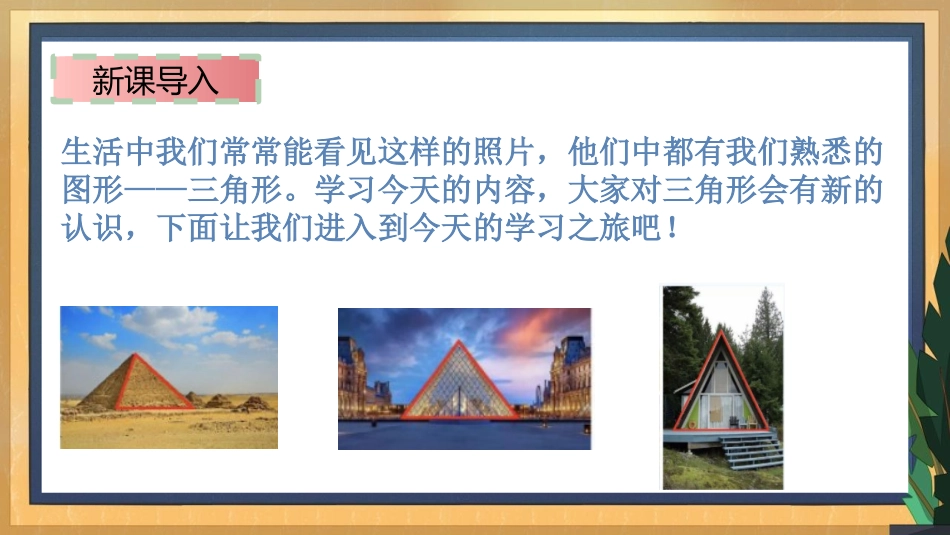 新课导入

生活中我们常常能看见这样的照片，他们中都有我们熟悉的图形——三角形。学习今天的内容，大家对三角形会有新的认识，下面让我们进入到今天的学习之旅吧！